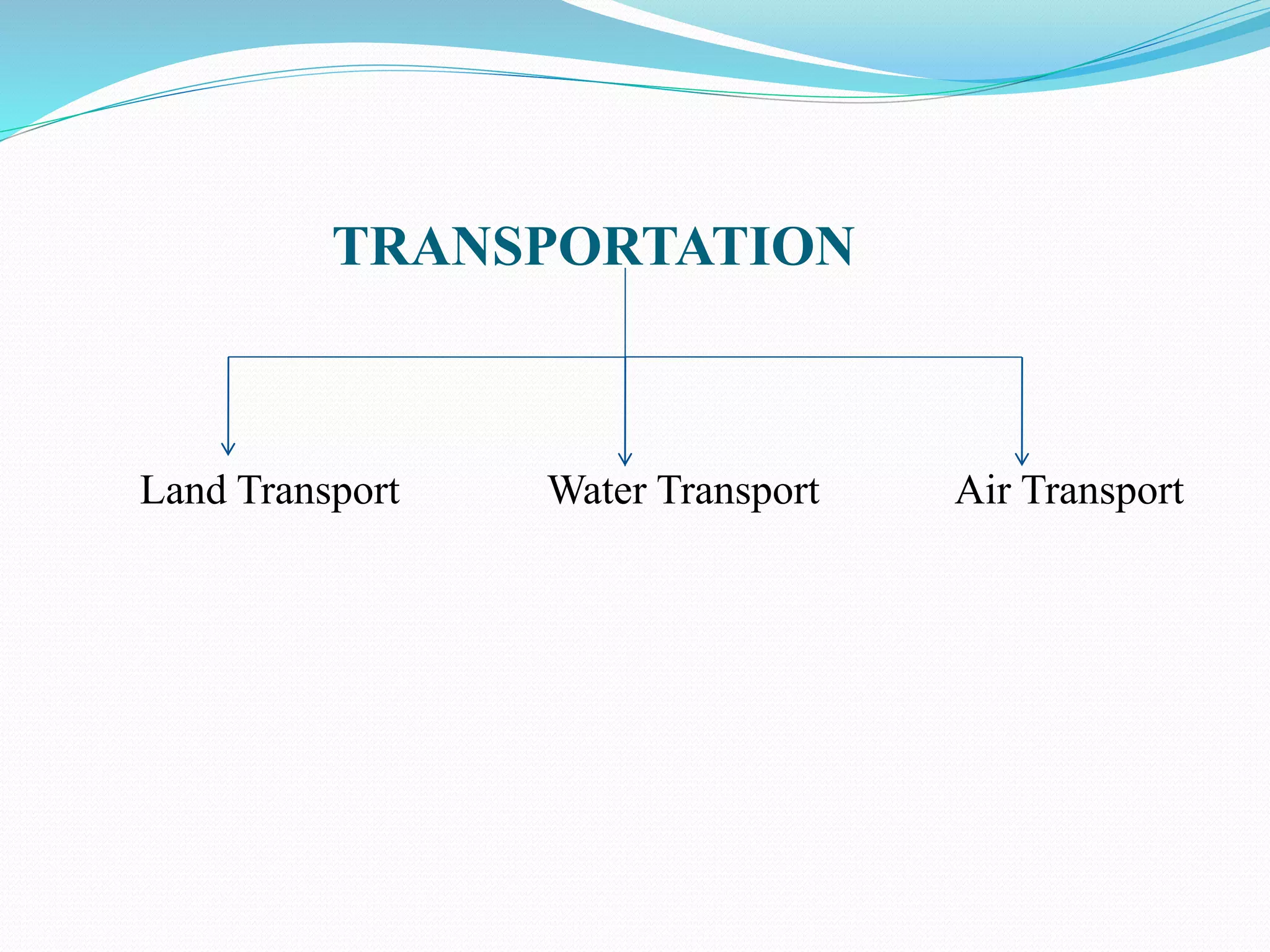 TRANSPORTATION

Land Transport

Water Transport

Air Transport